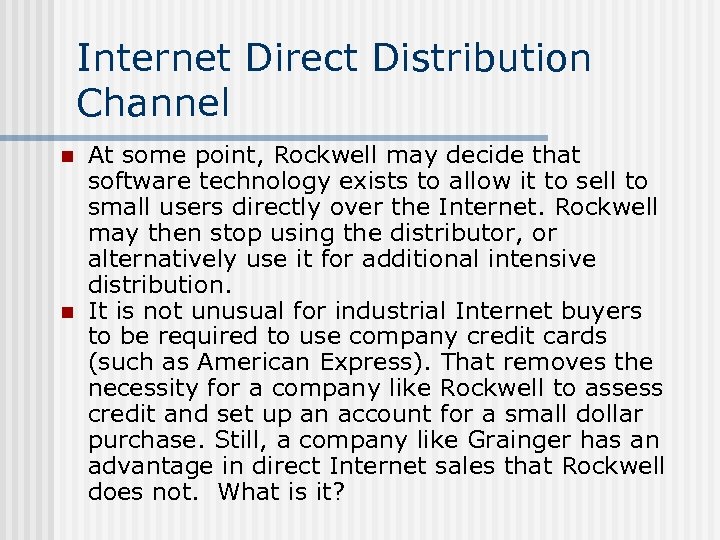 Internet Direct Distribution Channel

At some point, Rockwell may decide that software technology exists to allow it to sell to small users directly over the Internet. Rockwell may then stop using the distributor, or alternatively use it for additional intensive distribution.

It is not unusual for industrial Internet buyers to be required to use company credit cards (such as American Express). That removes the necessity for a company like Rockwell to assess credit and set up an account for a small dollar purchase. Still, a company like Grainger has an advantage in direct Internet sales that Rockwell does not. What is it?